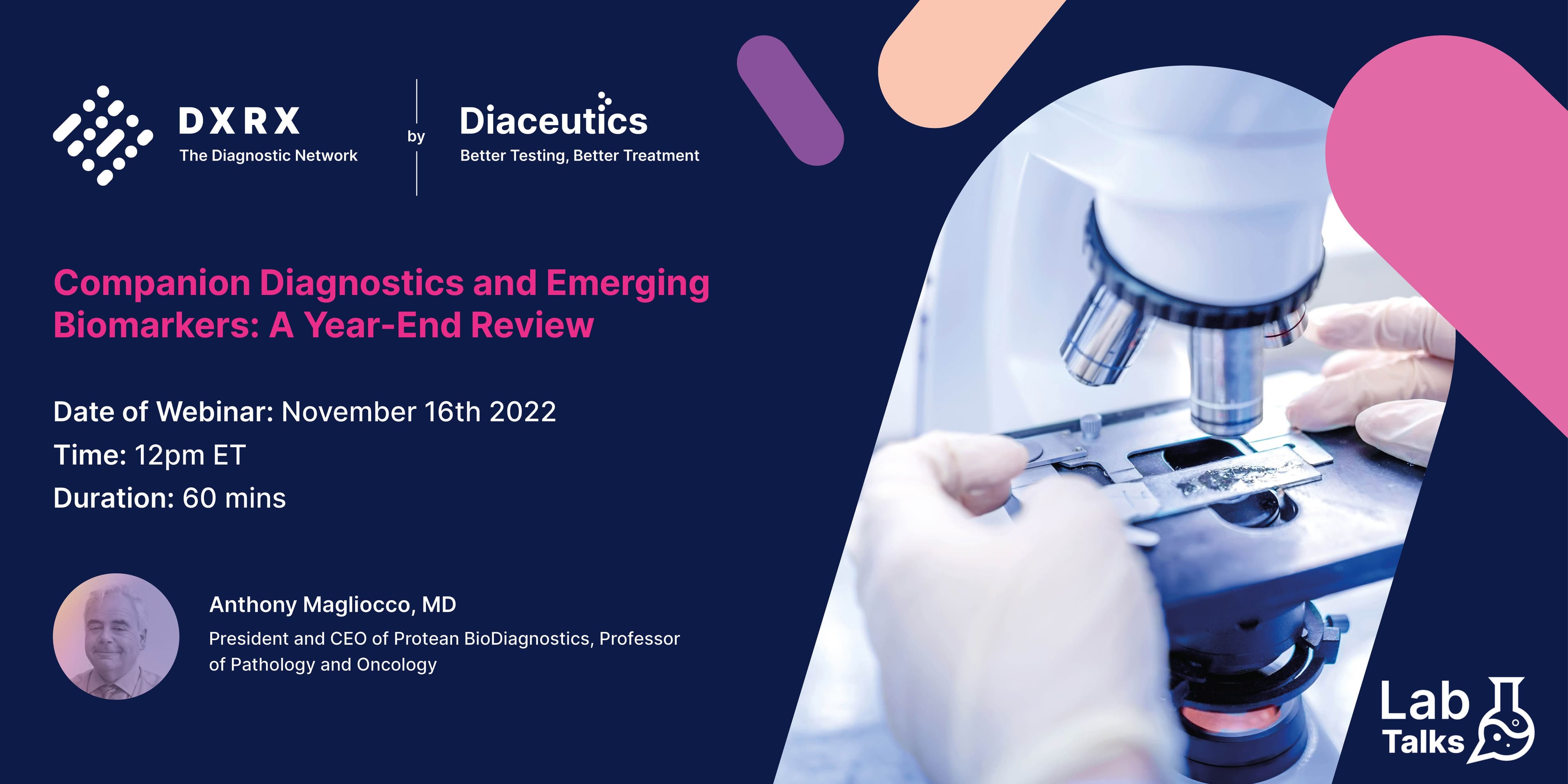 DXRX
The Diagnostic Network

by

Diaceutics
Better Testing, Better Treatment

Companion Diagnostics and Emerging Biomarkers: A Year-End Review

Date of Webinar: November 16th 2022
Time: 12pm ET
Duration: 60 mins

Anthony Magliocco, MD
President and CEO of Protean BioDiagnostics, Professor of Pathology and Oncology

Lab Talks